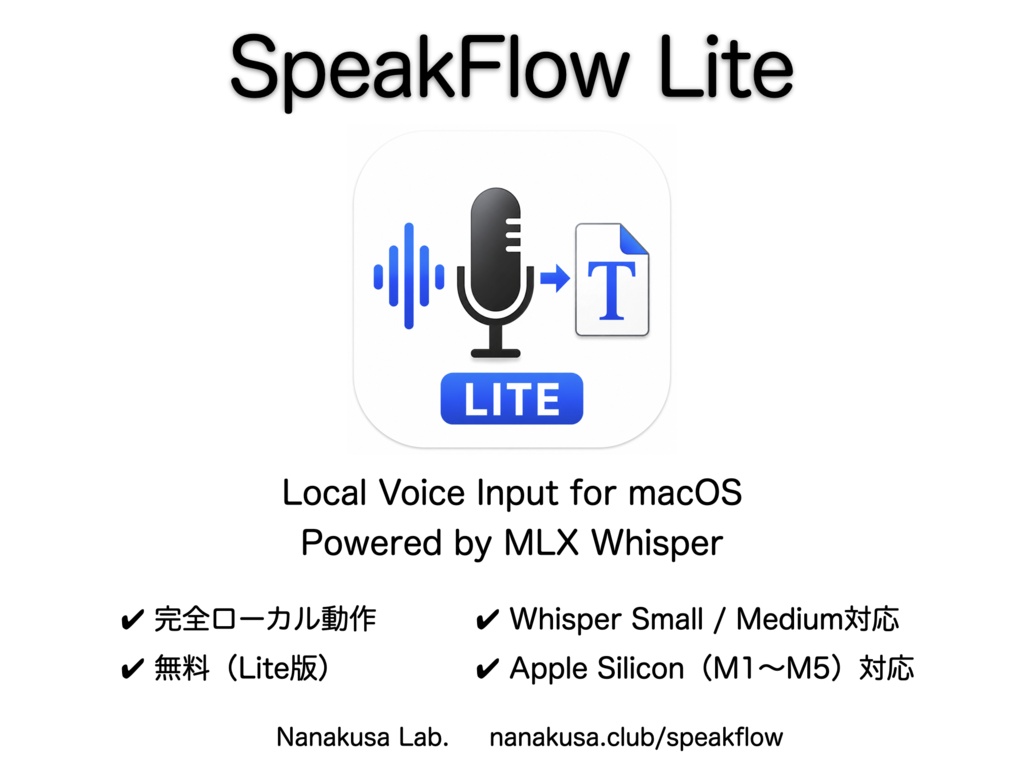 SpeakFlow Lite

T

LITE

Local Voice Input for macOS
Powered by MLX Whisper

✔ 完全ローカル動作
✔ 無料（Lite版）

✔ Whisper Small / Medium対応
✔ Apple Silicon（M1〜M5）対応

Nanakusa Lab. nanakusa.club/speakflow